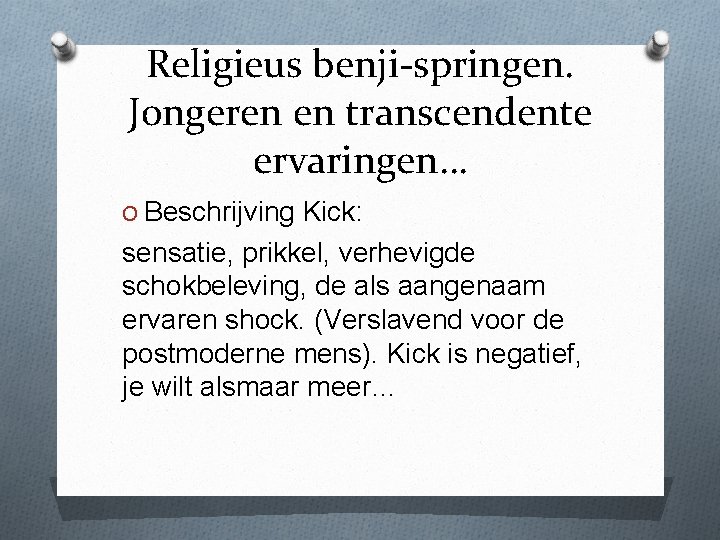 Religieus benji-springen. Jongeren en transcendente ervaringen…

O Beschrijving Kick:

sensatie, prikkel, verhevigde schokbeleving, de als aangenaam ervaren shock. (Verslavend voor de postmoderne mens). Kick is negatief, je wilt alsmaar meer…